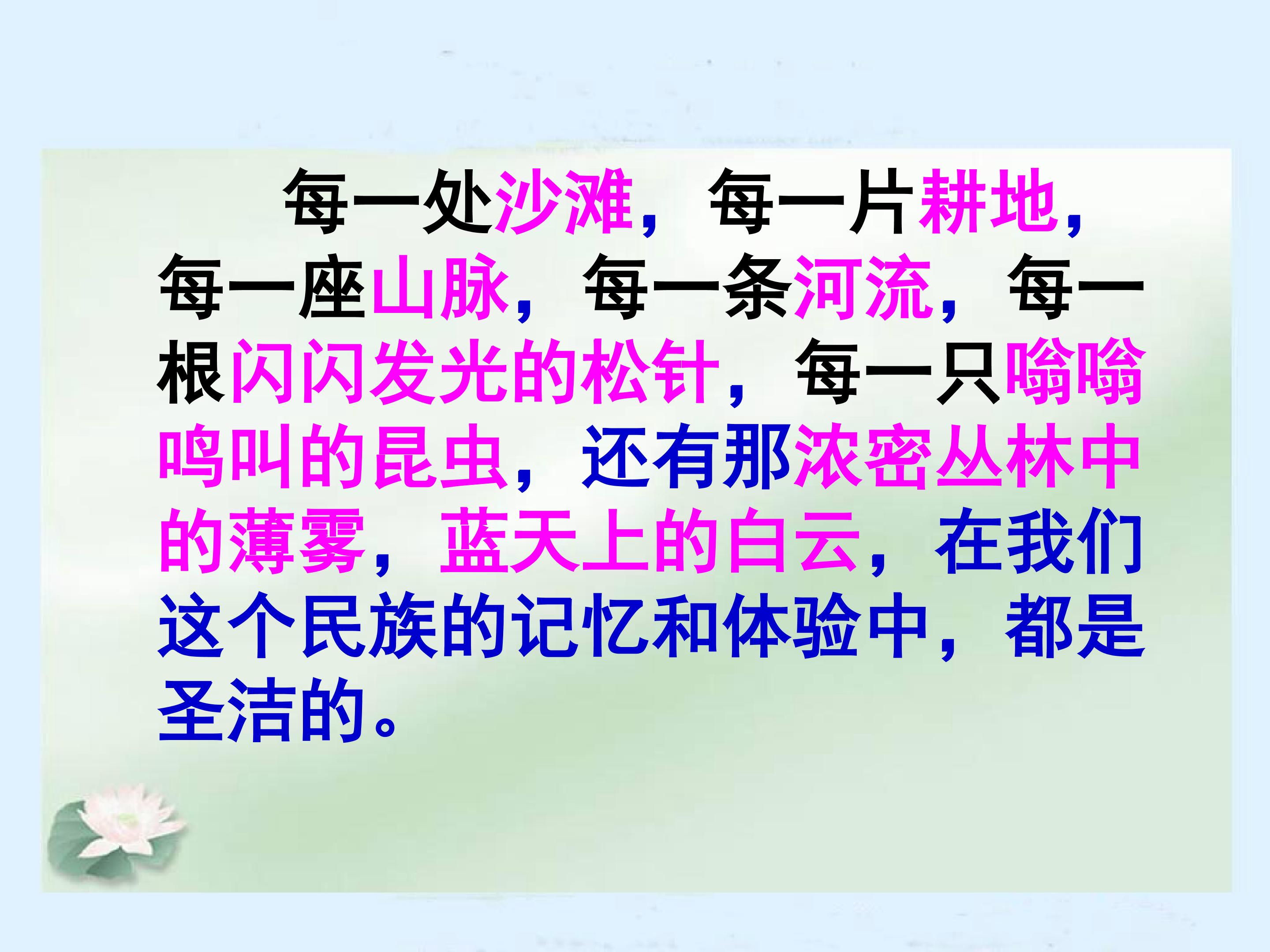 每一处沙滩，每一片耕地，每一座山脉，每一条河流，每一根闪闪发光的松针，每一只嗡嗡鸣叫的昆虫，还有那浓密丛林中的薄雾，蓝天上的白云，在我们这个民族的记忆和体验中，都是圣洁的。